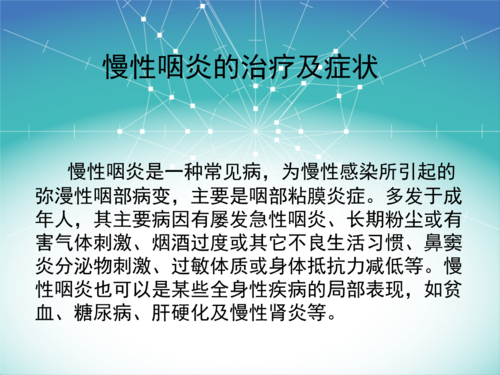 慢性咽炎的治疗及症状

慢性咽炎是一种常见病，为慢性感染所引起的弥漫性咽部病变，主要是咽部粘膜炎症。多发于成年人，其主要病因有屡发急性咽炎、长期粉尘或有害气体刺激、烟酒过度或其它不良生活习惯、鼻窦炎分泌物刺激、过敏体质或身体抵抗力减低等。慢性咽炎也可以是某些全身性疾病的局部表现，如贫血、糖尿病、肝硬化及慢性肾炎等。